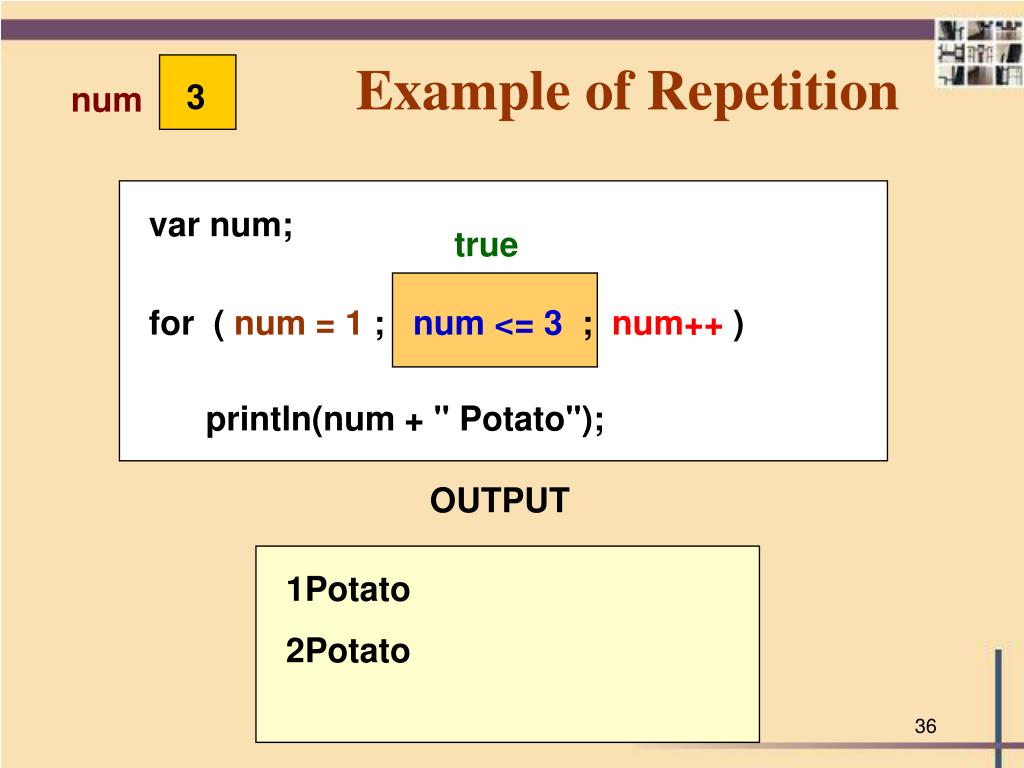 num 3

Example of Repetition

var num;

true

for ( num = 1 ; num <= 3 ; num++ )

println(num + " Potato");

OUTPUT

1Potato

2Potato

36